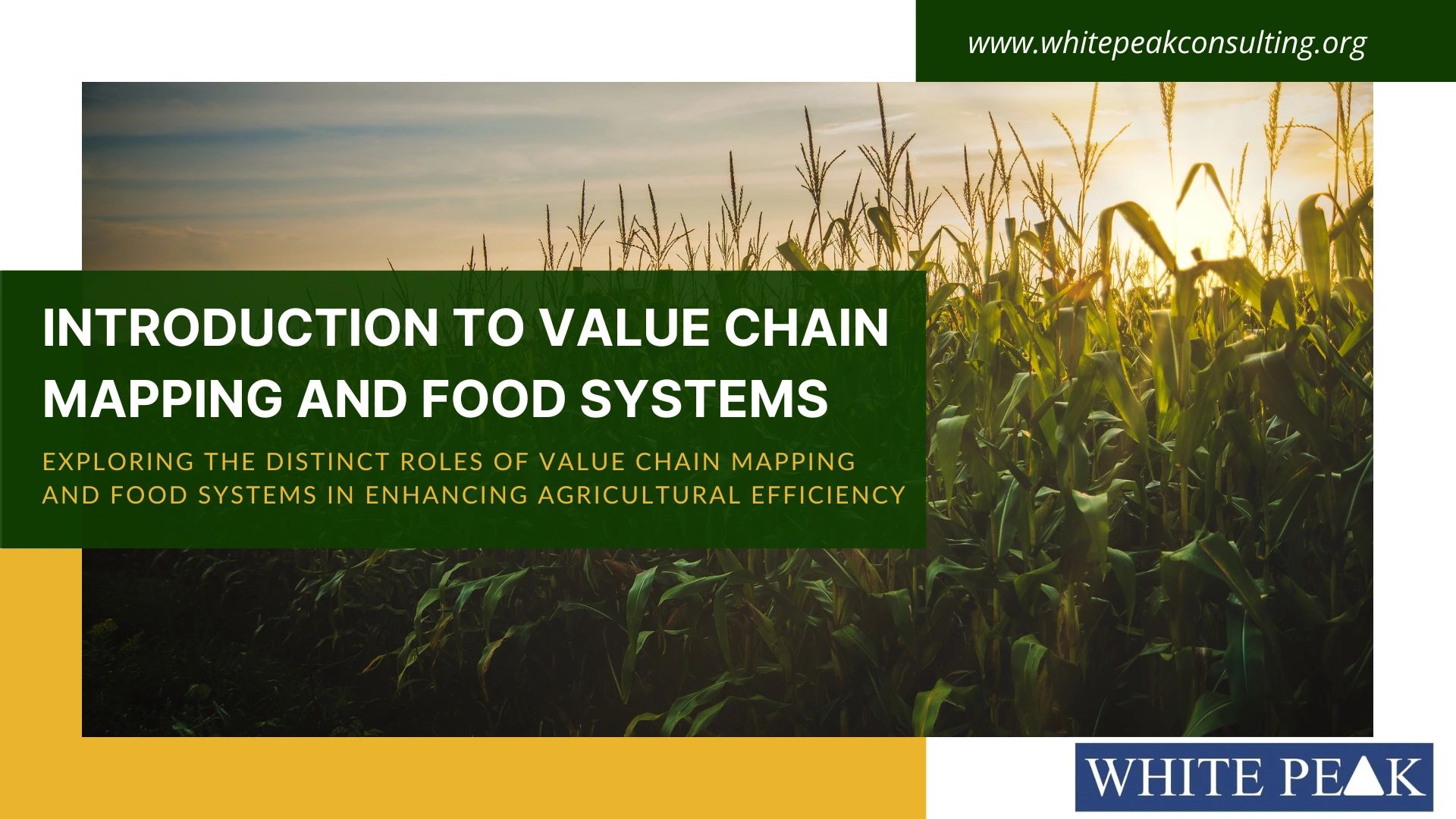 www.whitepeakconsulting.org

INTRODUCTION TO VALUE CHAIN MAPPING AND FOOD SYSTEMS

EXPLORING THE DISTINCT ROLES OF VALUE CHAIN MAPPING AND FOOD SYSTEMS IN ENHANCING AGRICULTURAL EFFICIENCY

WHITE PEAK